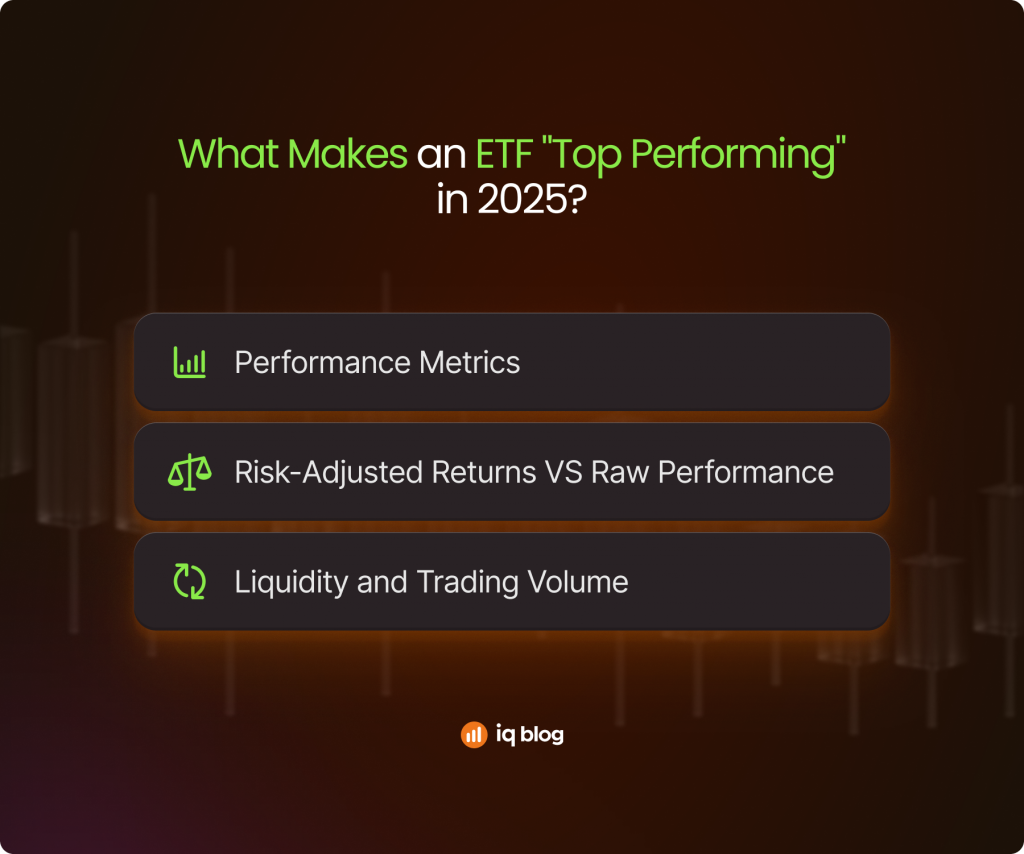 What Makes an ETF "Top Performing" in 2025?

Performance Metrics

Risk-Adjusted Returns VS Raw Performance

Liquidity and Trading Volume

iq blog